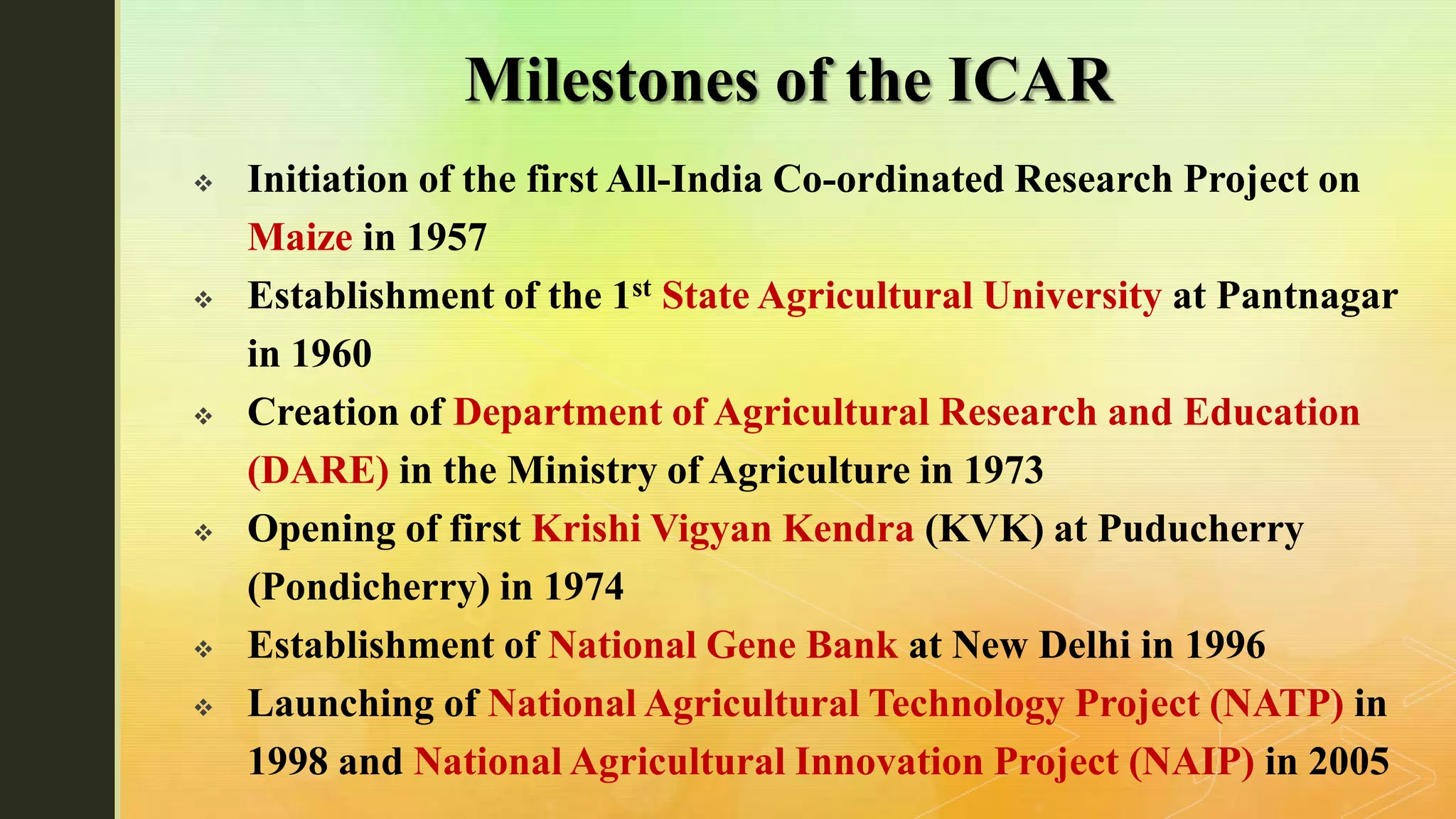 Milestones of the ICAR

❖ Initiation of the first All-India Co-ordinated Research Project on Maize in 1957

❖ Establishment of the 1st State Agricultural University at Pantnagar in 1960

❖ Creation of Department of Agricultural Research and Education (DARE) in the Ministry of Agriculture in 1973

❖ Opening of first Krishi Vigyan Kendra (KVK) at Puducherry (Pondicherry) in 1974

❖ Establishment of National Gene Bank at New Delhi in 1996

❖ Launching of National Agricultural Technology Project (NATP) in 1998 and National Agricultural Innovation Project (NAIP) in 2005